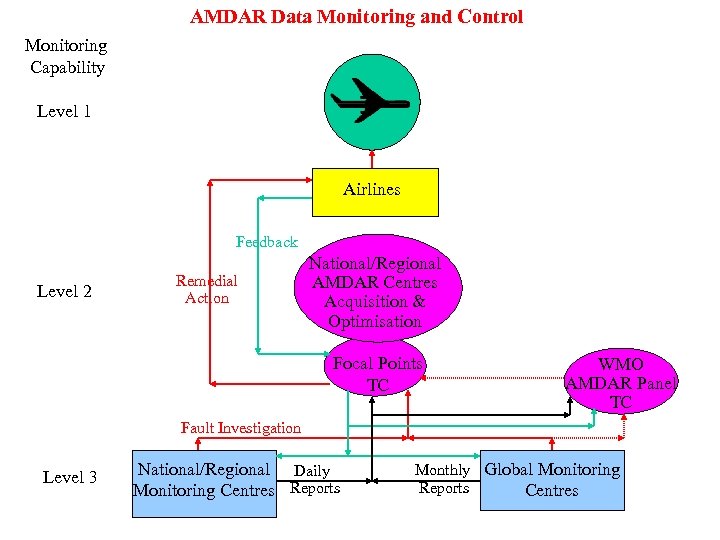 AMDAR Data Monitoring and Control

Monitoring Capability

Level 1

Airlines

Feedback

Remedial Action

Level 2

National/Regional AMDAR Centres Acquisition & Optimisation

Focal Points TC

WMO AMDAR Panel TC

Fault Investigation

Level 3

National/Regional Monitoring Centres

Daily Reports

Monthly Reports

Global Monitoring Centres